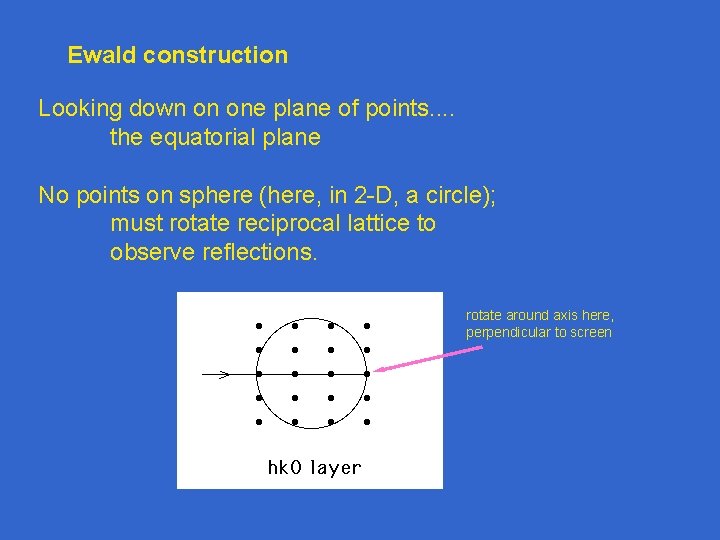 Ewald construction

Looking down on one plane of points....
the equatorial plane

No points on sphere (here, in 2-D, a circle);
must rotate reciprocal lattice to
observe reflections.

rotate around axis here, perpendicular to screen

hk0 layer